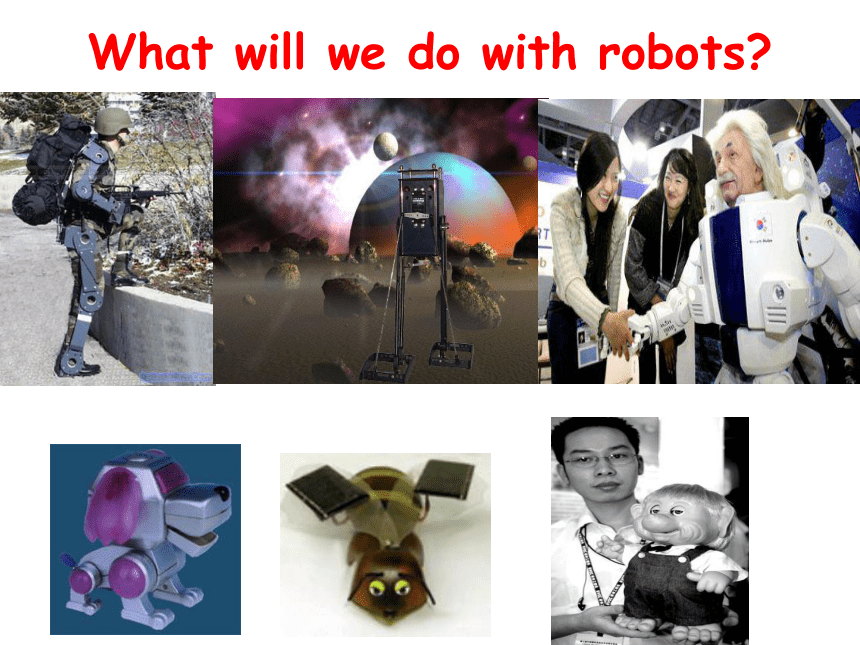 What will we do with robots?